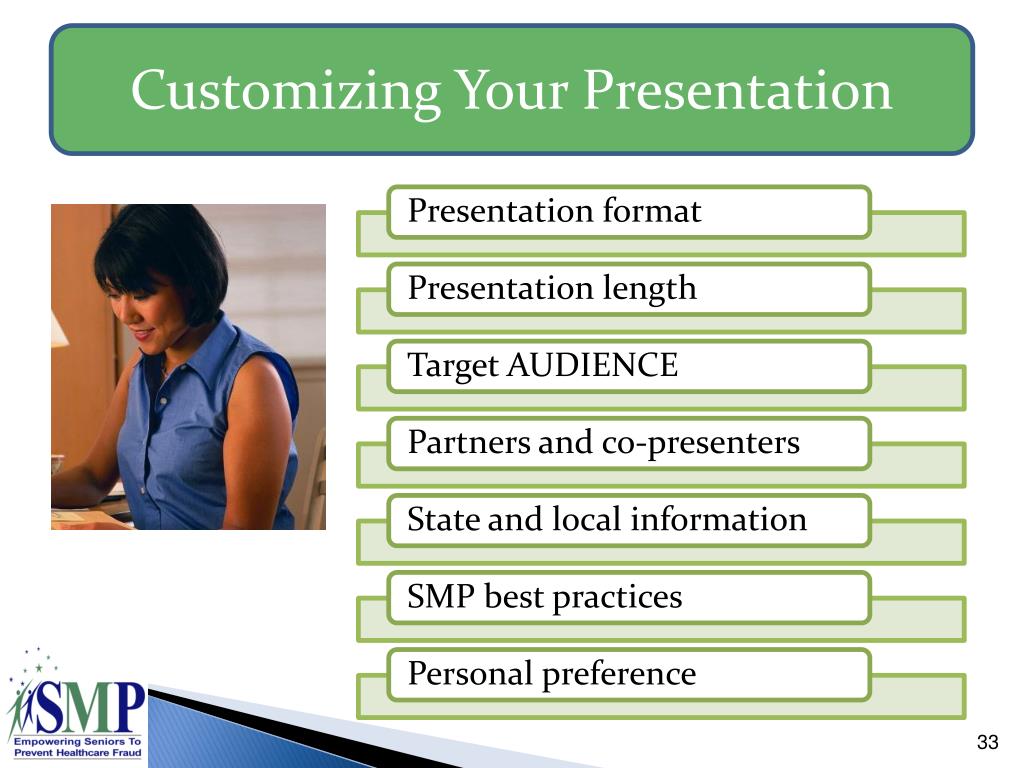 Customizing Your Presentation

Presentation format

Presentation length

Target AUDIENCE

Partners and co-presenters

State and local information

SMP best practices

Personal preference

SMP
Empowering Seniors To Prevent Healthcare Fraud

33